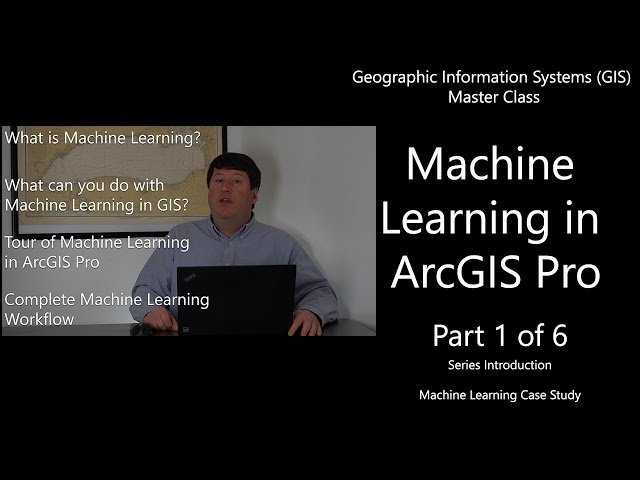 Geographic Information Systems (GIS)
Master Class

What is Machine Learning?

What can you do with Machine Learning in GIS?

Tour of Machine Learning in ArcGIS Pro

Complete Machine Learning Workflow

Machine Learning in ArcGIS Pro

Part 1 of 6

Series Introduction

Machine Learning Case Study